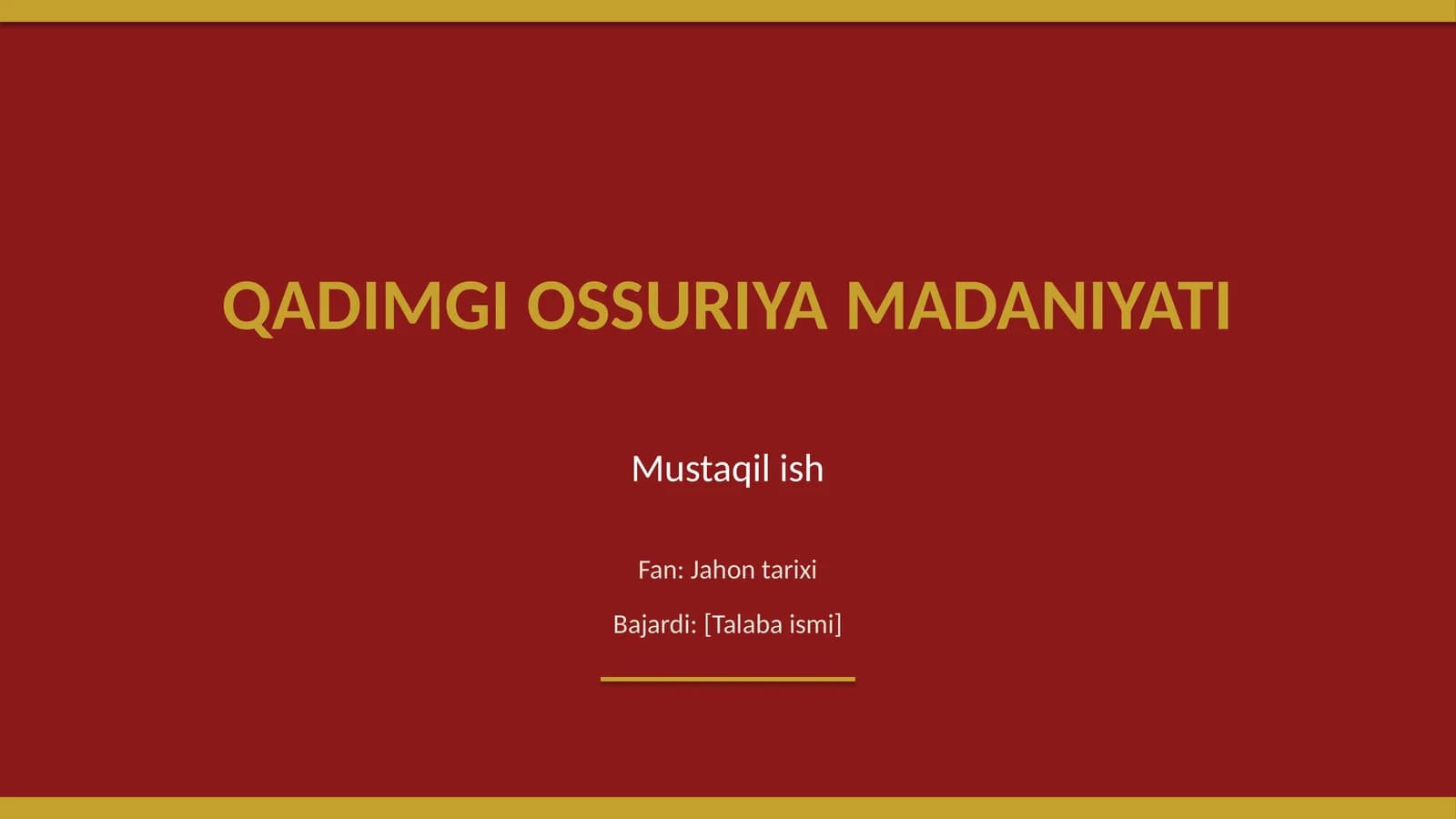 QADIMGI OSSURIYA MADANIYATI

Mustaqil ish

Fan: Jahon tarixi

Bajardi: [Talaba ismi]